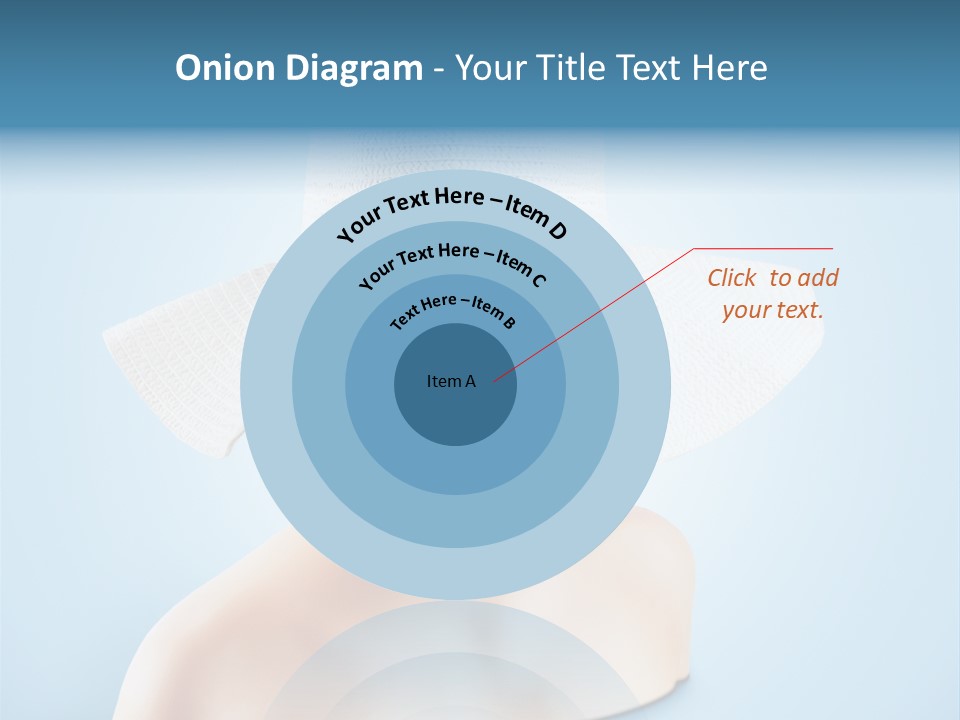 Onion Diagram - Your Title Text Here

Your Text Here – Item D

Your Text Here – Item C

Text Here – Item B

Item A

Click to add your text.